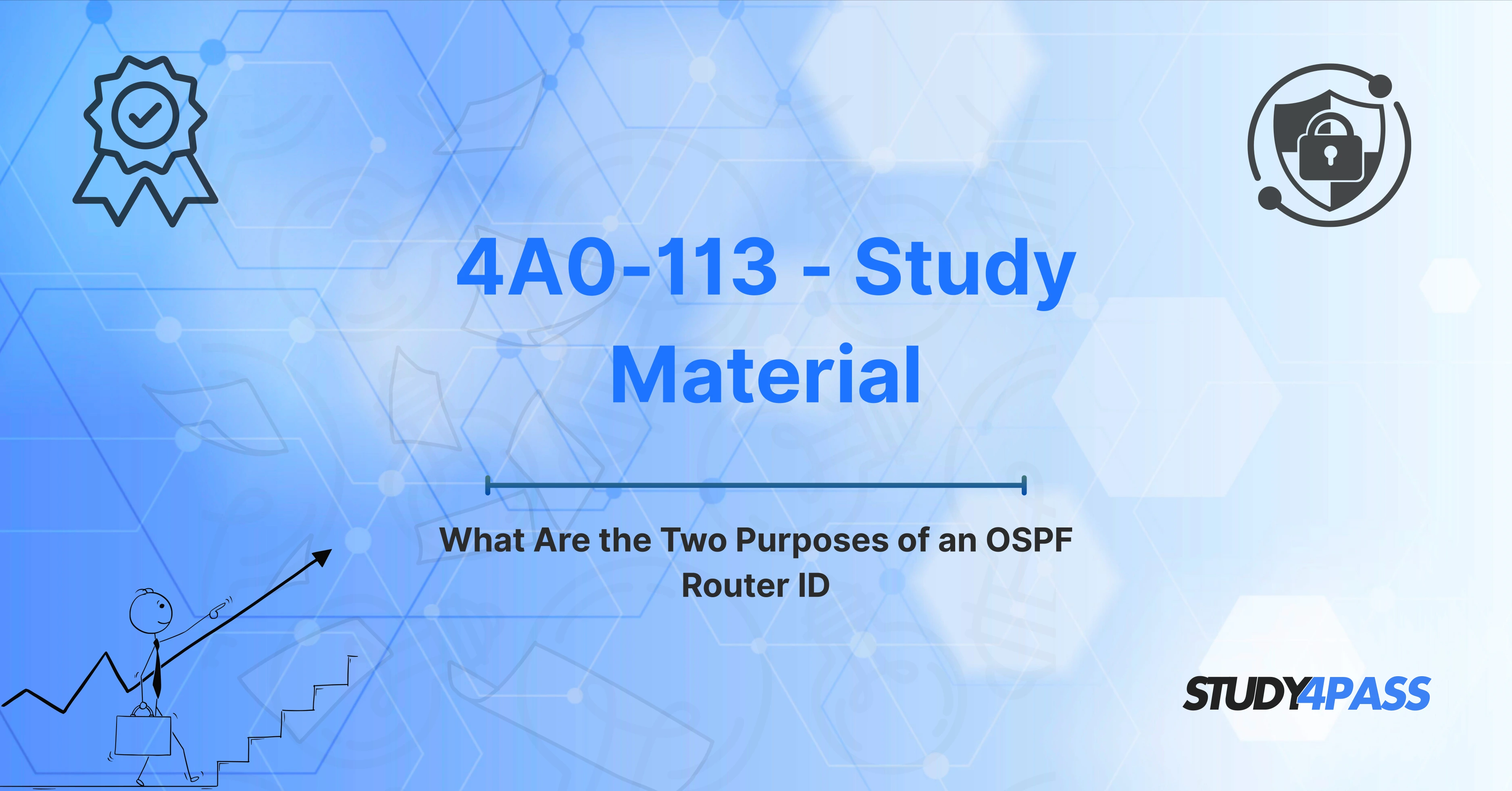 4A0-113 - Study Material

What Are the Two Purposes of an OSPF Router ID

STUDY4PASS